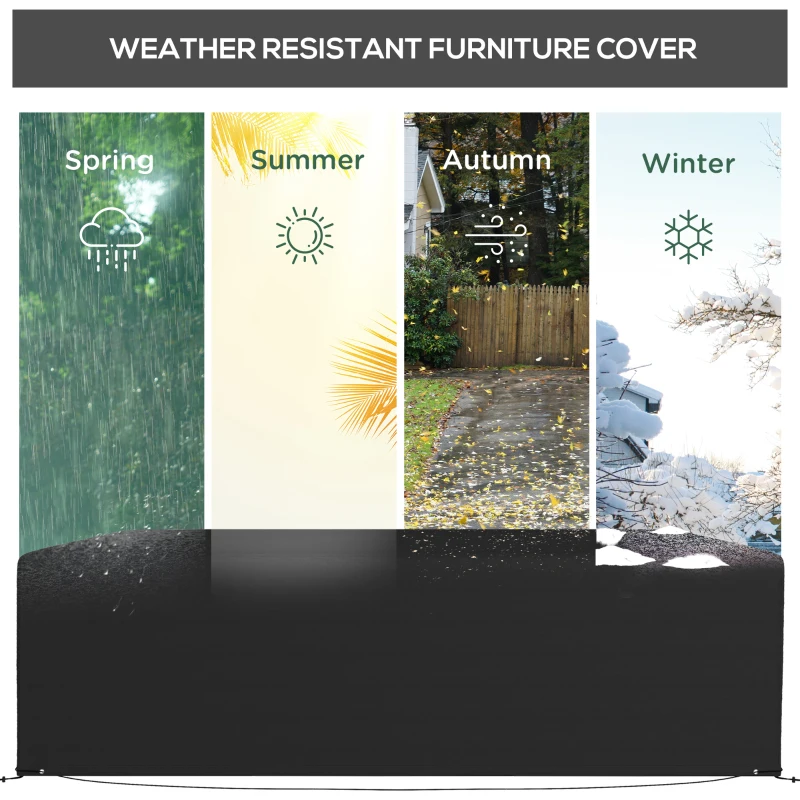 WEATHER RESISTANT FURNITURE COVER

Spring

Summer

Autumn

Winter